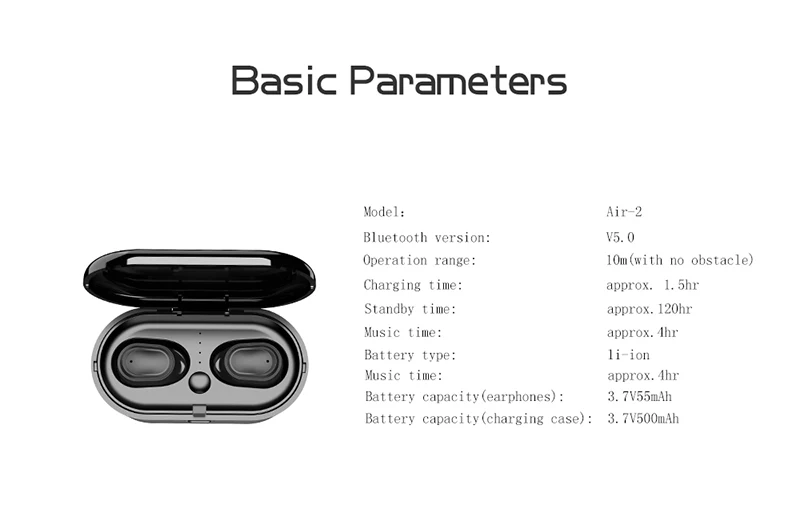 Basic Parameters

| | |
|---|---|
| Model: | Air-2 |
| Bluetooth version: | V5.0 |
| Operation range: | 10m(with no obstacle) |
| Charging time: | approx. 1.5hr |
| Standby time: | approx.120hr |
| Music time: | approx.4hr |
| Battery type: | li-ion |
| Music time: | approx.4hr |
| Battery capacity(earphones): | 3.7V55mAh |
| Battery capacity(charging case): | 3.7V500mAh |